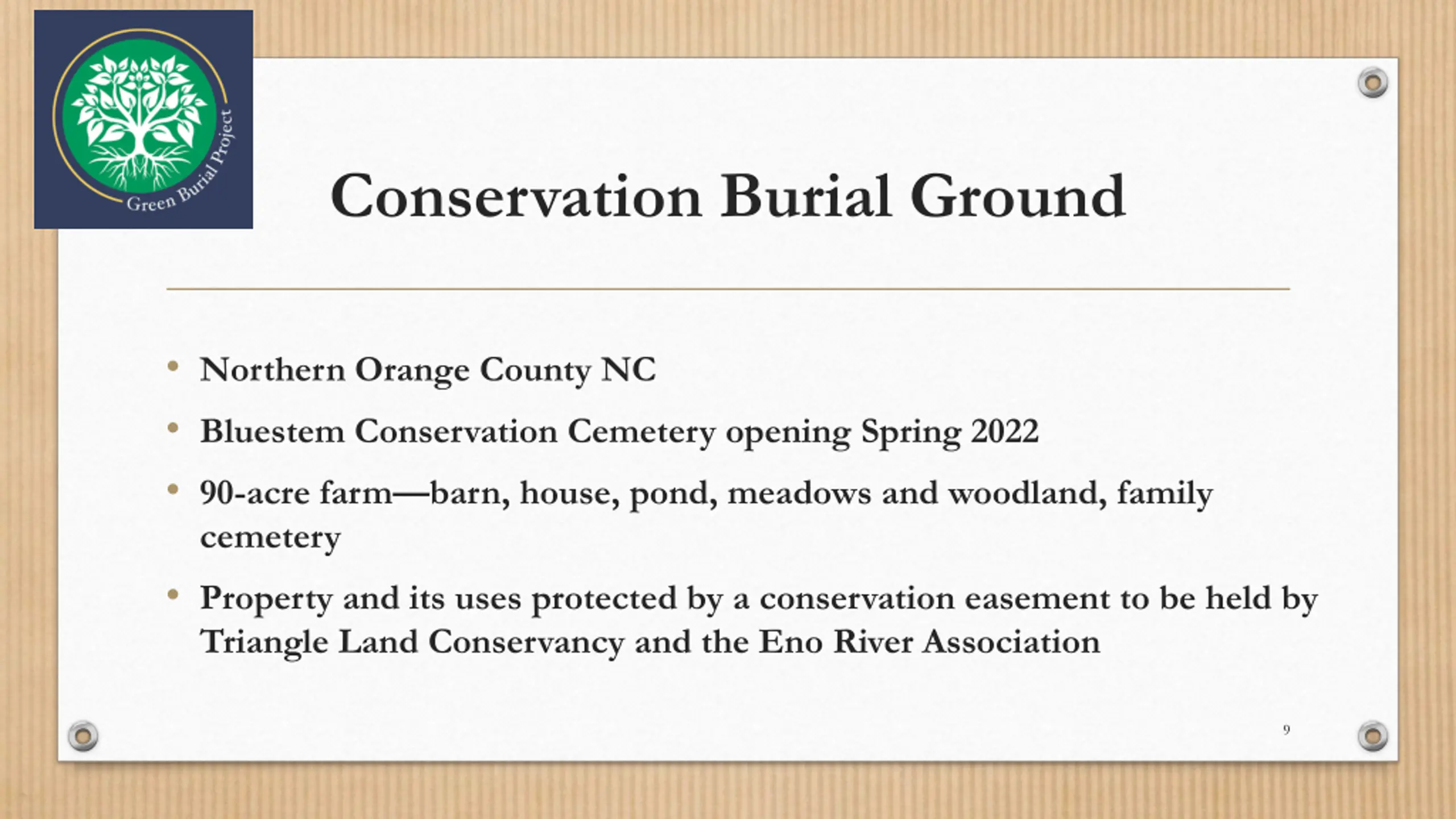 Green Burial Project

Conservation Burial Ground

• Northern Orange County NC
• Bluestem Conservation Cemetery opening Spring 2022
• 90-acre farm—barn, house, pond, meadows and woodland, family cemetery
• Property and its uses protected by a conservation easement to be held by Triangle Land Conservancy and the Eno River Association

9